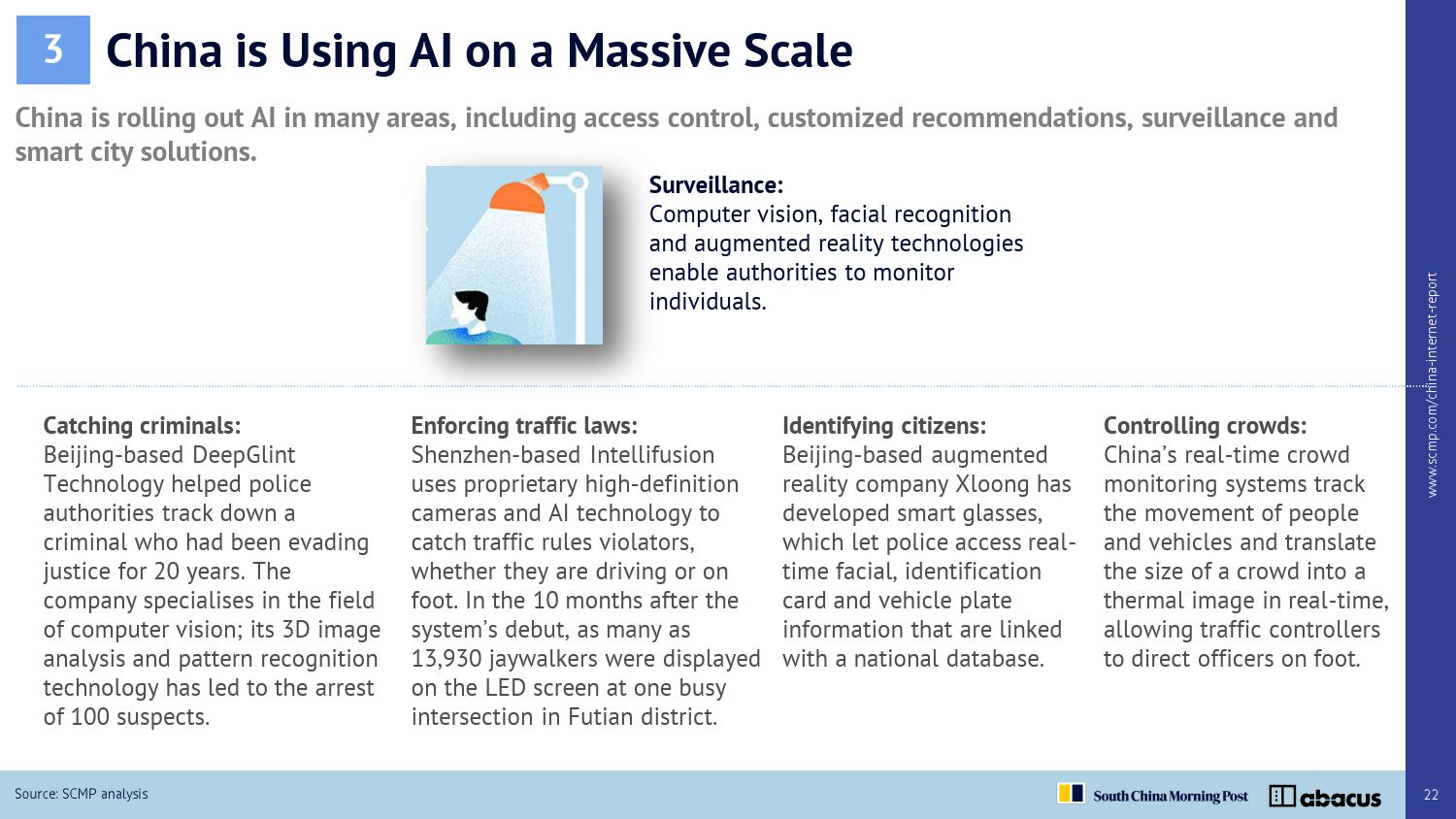 3 China is Using AI on a Massive Scale

China is rolling out AI in many areas, including access control, customized recommendations, surveillance and smart city solutions.

Surveillance:
Computer vision, facial recognition and augmented reality technologies enable authorities to monitor individuals.

Catching criminals:
Beijing-based DeepGlint Technology helped police authorities track down a criminal who had been evading justice for 20 years. The company specialises in the field of computer vision; its 3D image analysis and pattern recognition technology has led to the arrest of 100 suspects.

Enforcing traffic laws:
Shenzhen-based Intellifusion uses proprietary high-definition cameras and AI technology to catch traffic rules violators, whether they are driving or on foot. In the 10 months after the system's debut, as many as 13,930 jaywalkers were displayed on the LED screen at one busy intersection in Futian district.

Identifying citizens:
Beijing-based augmented reality company Xloong has developed smart glasses, which let police access real-time facial, identification card and vehicle plate information that are linked with a national database.

Controlling crowds:
China's real-time crowd monitoring systems track the movement of people and vehicles and translate the size of a crowd into a thermal image in real-time, allowing traffic controllers to direct officers on foot.

www.scmp.com/china-internet-report

Source: SCMP analysis

South China Morning Post abacus

22